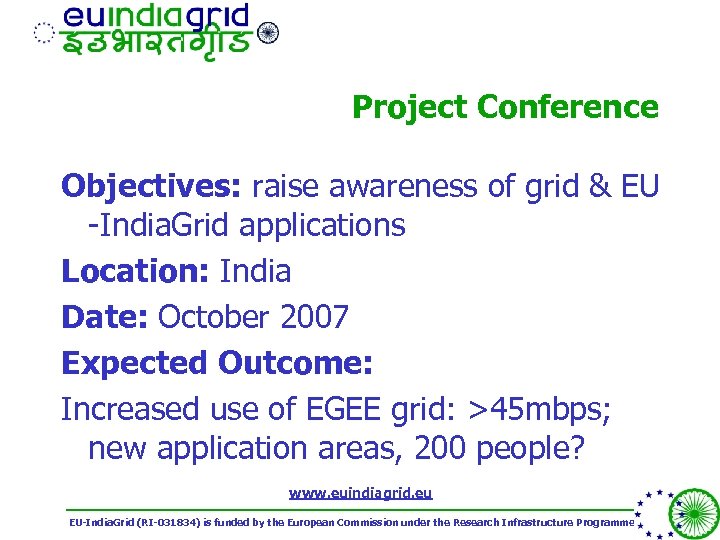 euindiagrid
इउभारतग्रिड

Project Conference

Objectives: raise awareness of grid & EU -IndiaGrid applications

Location: India

Date: October 2007

Expected Outcome:

Increased use of EGEE grid: >45mbps; new application areas, 200 people?

www.euindiagrid.eu

EU-IndiaGrid (RI-031834) is funded by the European Commission under the Research Infrastructure Programme